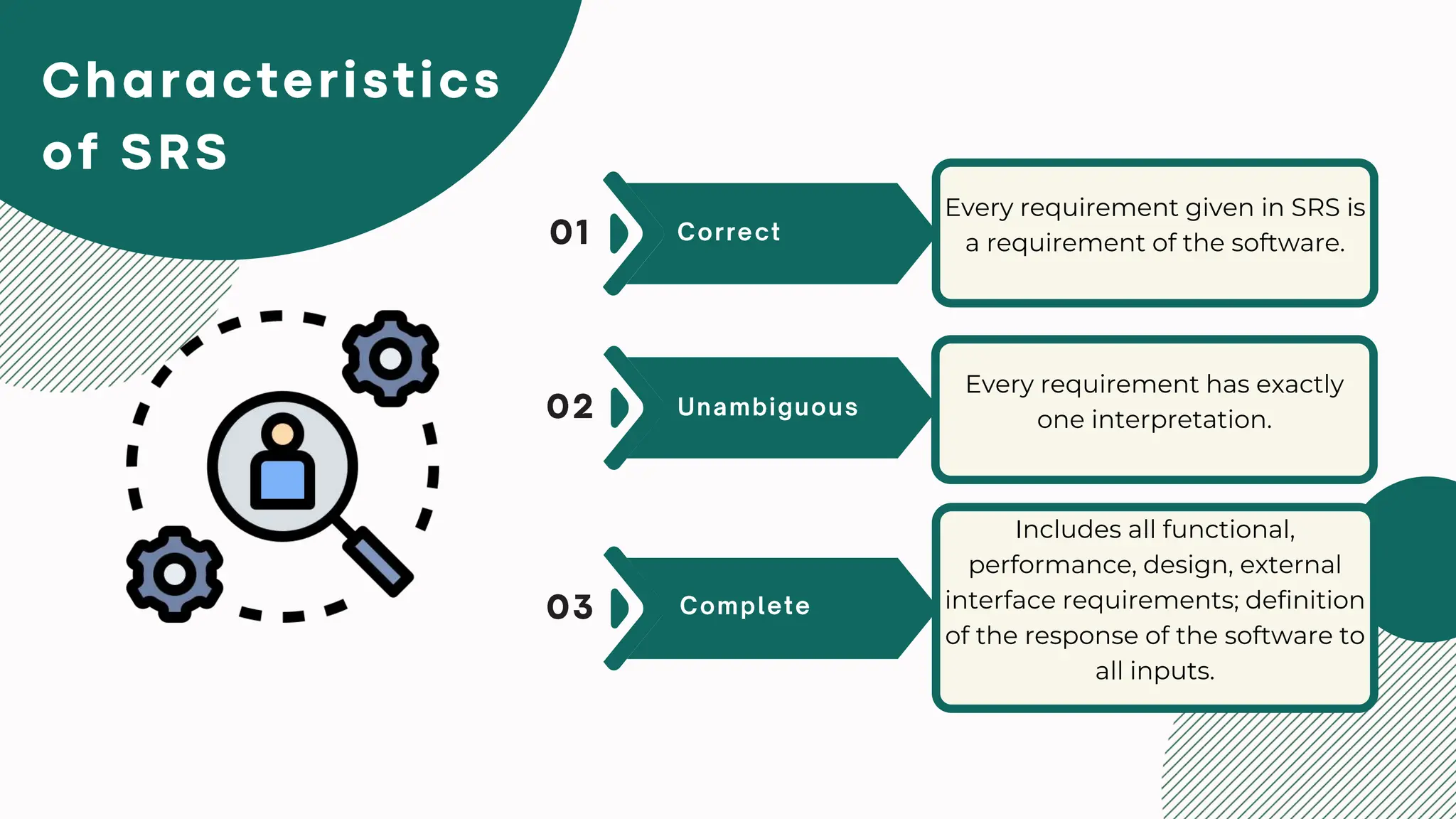 Characteristics of SRS

01 Correct

Every requirement given in SRS is a requirement of the software.

02 Unambiguous

Every requirement has exactly one interpretation.

03 Complete

Includes all functional, performance, design, external interface requirements; definition of the response of the software to all inputs.